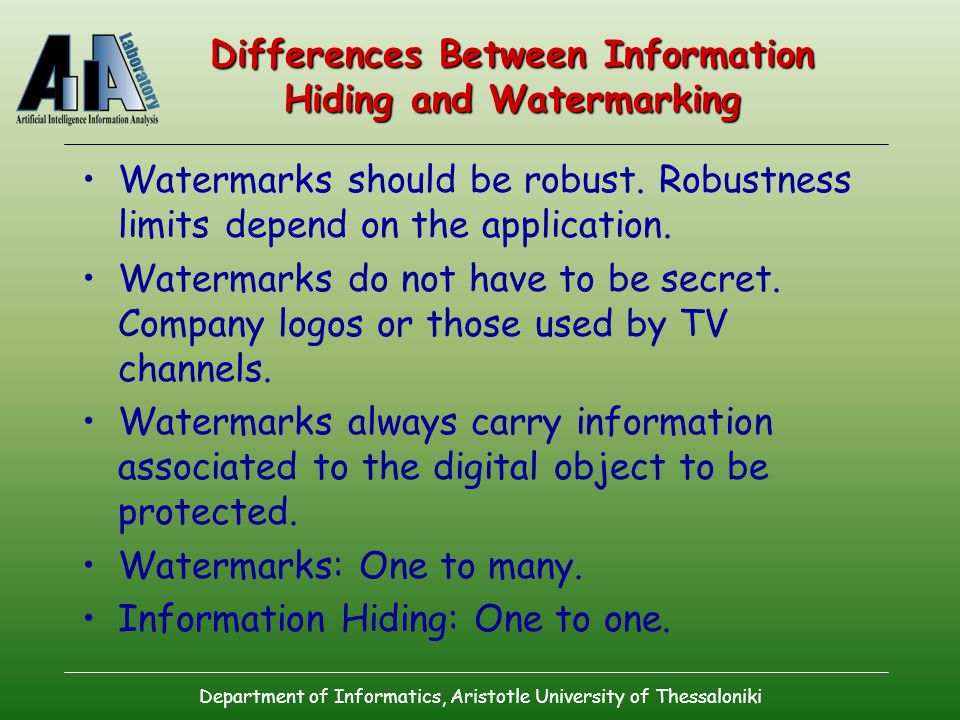 AIIA Laboratory
Artificial Intelligence Information Analysis

Differences Between Information Hiding and Watermarking

• Watermarks should be robust. Robustness limits depend on the application.
• Watermarks do not have to be secret. Company logos or those used by TV channels.
• Watermarks always carry information associated to the digital object to be protected.
• Watermarks: One to many.
• Information Hiding: One to one.

Department of Informatics, Aristotle University of Thessaloniki